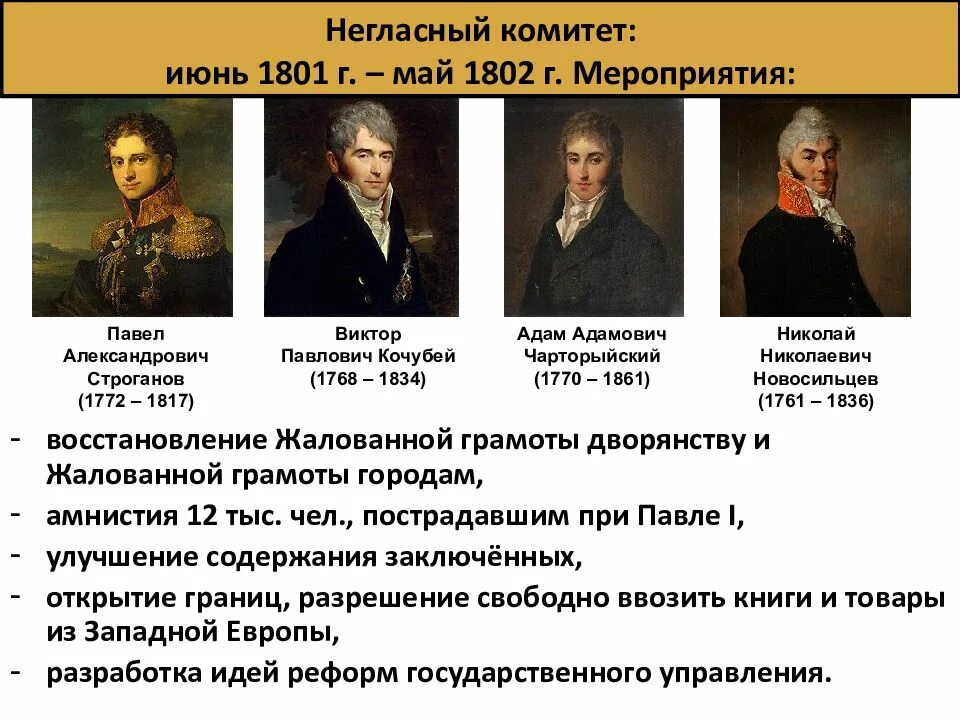 Негласный комитет:
июнь 1801 г. – май 1802 г. Мероприятия:

Павел Александрович Строганов (1772 – 1817)

Виктор Павлович Кочубей (1768 – 1834)

Адам Адамович Чарторыйский (1770 – 1861)

Николай Николаевич Новосильцев (1761 – 1836)

- восстановление Жалованной грамоты дворянству и Жалованной грамоты городам,
- амнистия 12 тыс. чел., пострадавшим при Павле I,
- улучшение содержания заключённых,
- открытие границ, разрешение свободно ввозить книги и товары из Западной Европы,
- разработка идей реформ государственного управления.